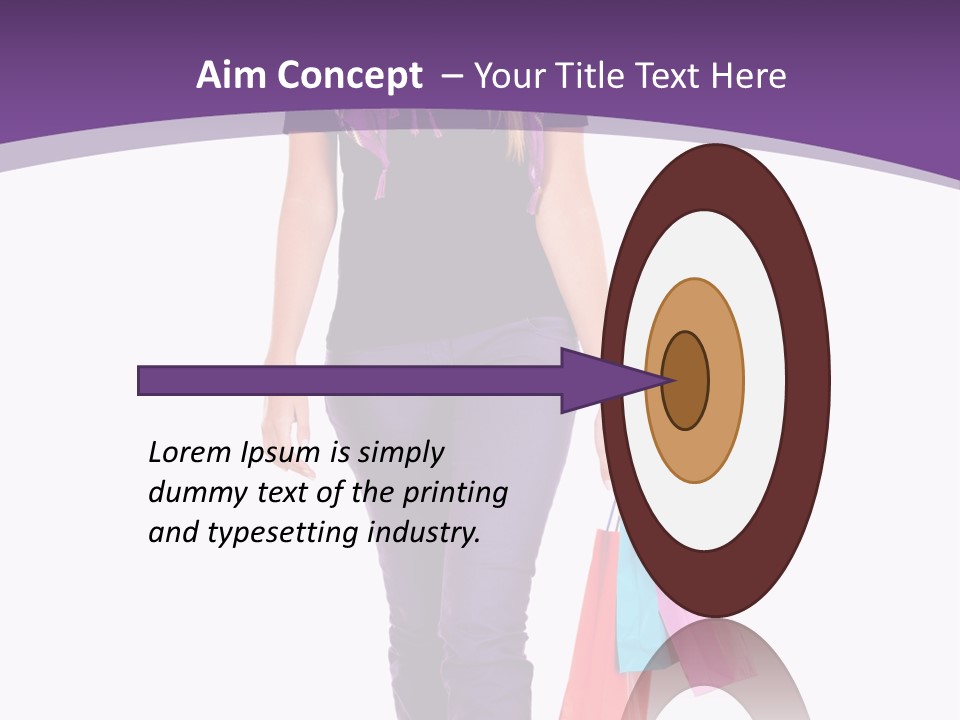 Aim Concept – Your Title Text Here

Lorem Ipsum is simply dummy text of the printing and typesetting industry.